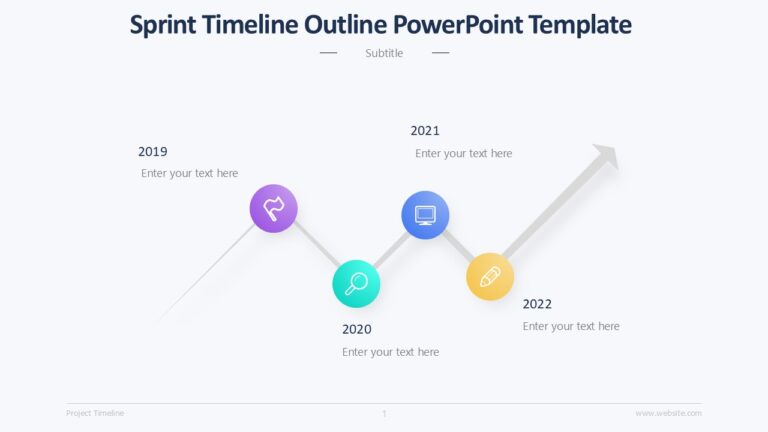 Sprint Timeline Outline PowerPoint Template

Subtitle

2019
Enter your text here

2021
Enter your text here

2020
Enter your text here

2022
Enter your text here

Project Timeline

1

www.website.com